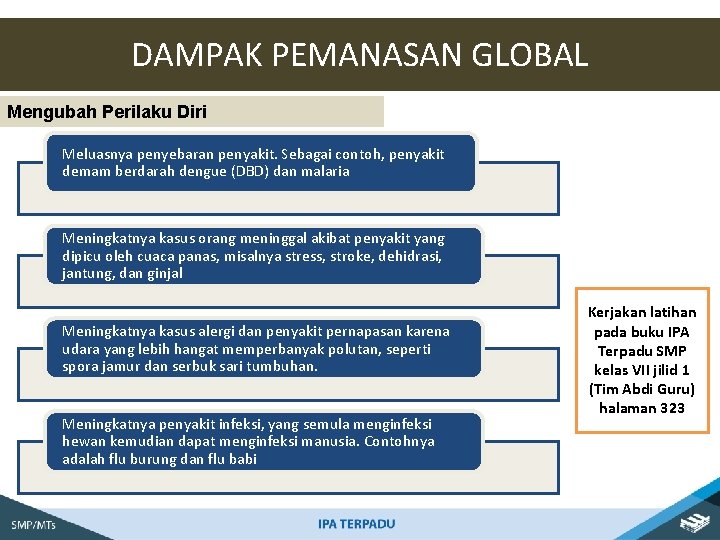 DAMPAK PEMANASAN GLOBAL

Mengubah Perilaku Diri

Meluasnya penyebaran penyakit. Sebagai contoh, penyakit demam berdarah dengue (DBD) dan malaria

Meningkatnya kasus orang meninggal akibat penyakit yang dipicu oleh cuaca panas, misalnya stress, stroke, dehidrasi, jantung, dan ginjal

Meningkatnya kasus alergi dan penyakit pernapasan karena udara yang lebih hangat memperbanyak polutan, seperti spora jamur dan serbuk sari tumbuhan.

Meningkatnya penyakit infeksi, yang semula menginfeksi hewan kemudian dapat menginfeksi manusia. Contohnya adalah flu burung dan flu babi

Kerjakan latihan pada buku IPA Terpadu SMP kelas VII jilid 1 (Tim Abdi Guru) halaman 323

SMP/MTs

IPA TERPADU